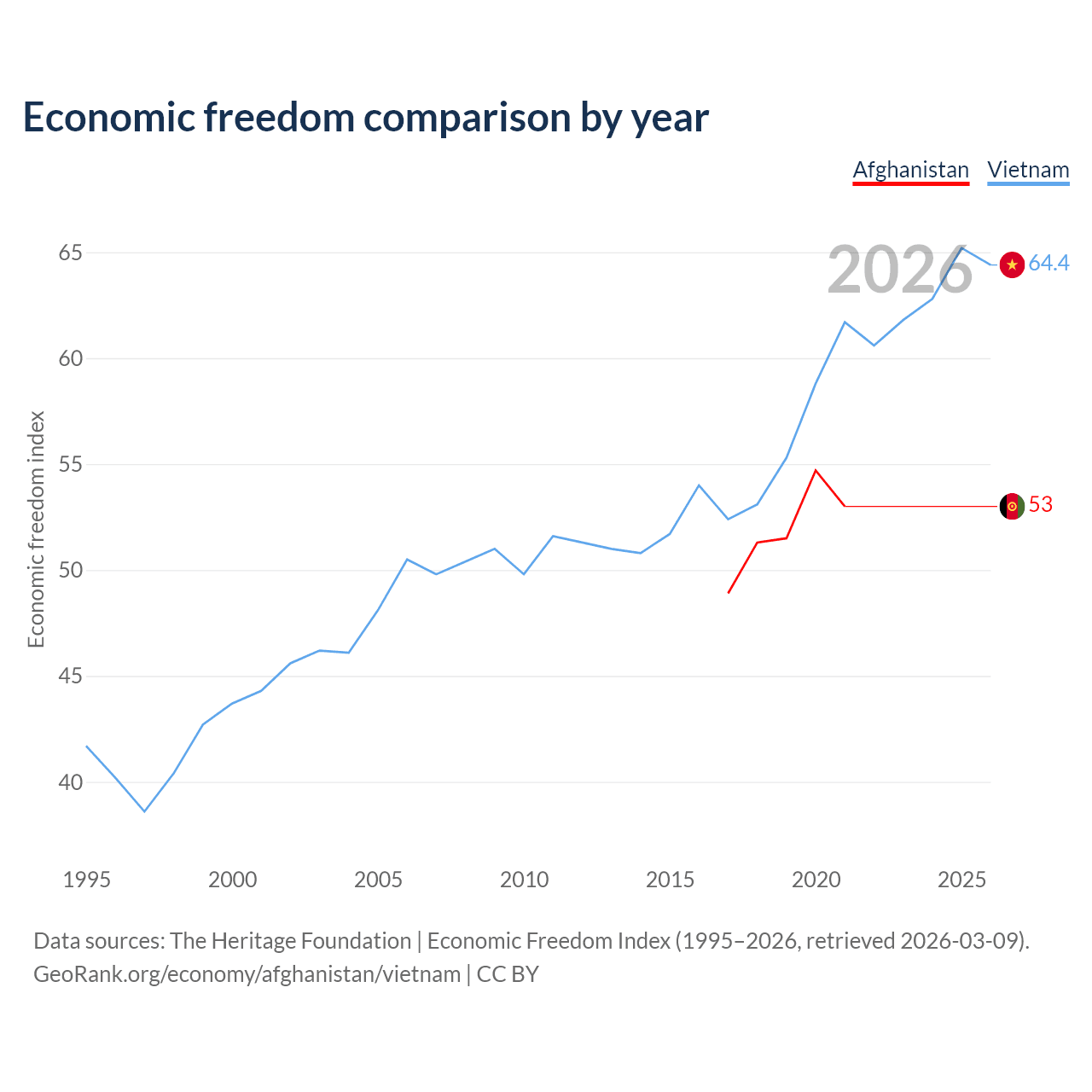 Economic freedom comparison by year

Afghanistan Vietnam

2026

Economic freedom index

65
60
55
50
45
40

64.4
53

1995 2000 2005 2010 2015 2020 2025

Data sources: The Heritage Foundation | Economic Freedom Index (1995–2026, retrieved 2026-03-09).
GeoRank.org/economy/afghanistan/vietnam | CC BY